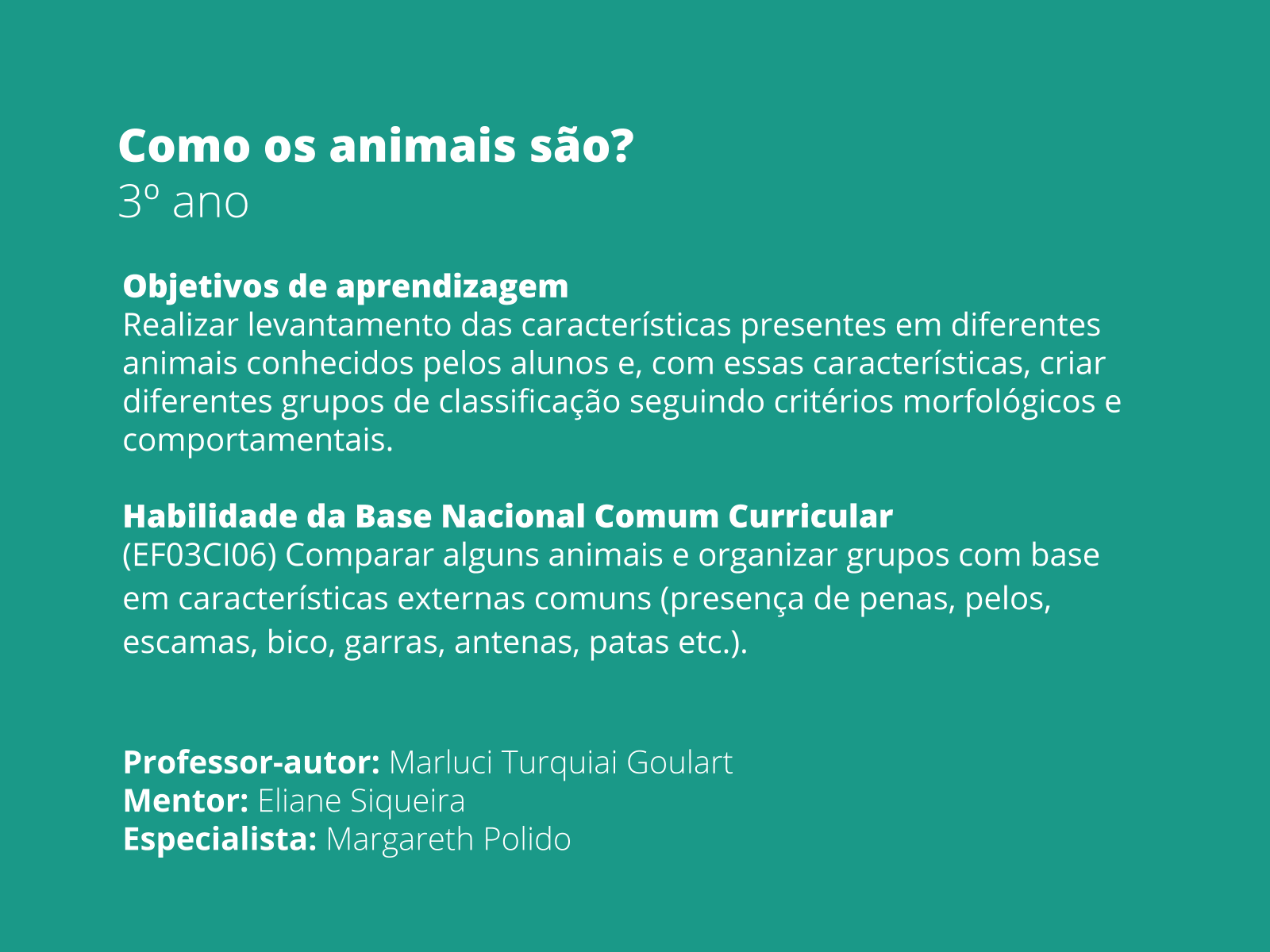 Como os animais são?
3º ano

Objetivos de aprendizagem
Realizar levantamento das características presentes em diferentes animais conhecidos pelos alunos e, com essas características, criar diferentes grupos de classificação seguindo critérios morfológicos e comportamentais.

Habilidade da Base Nacional Comum Curricular
(EF03CI06) Comparar alguns animais e organizar grupos com base em características externas comuns (presença de penas, pelos, escamas, bico, garras, antenas, patas etc.).

Professor-autor: Marluci Turquiai Goulart
Mentor: Eliane Siqueira
Especialista: Margareth Polido